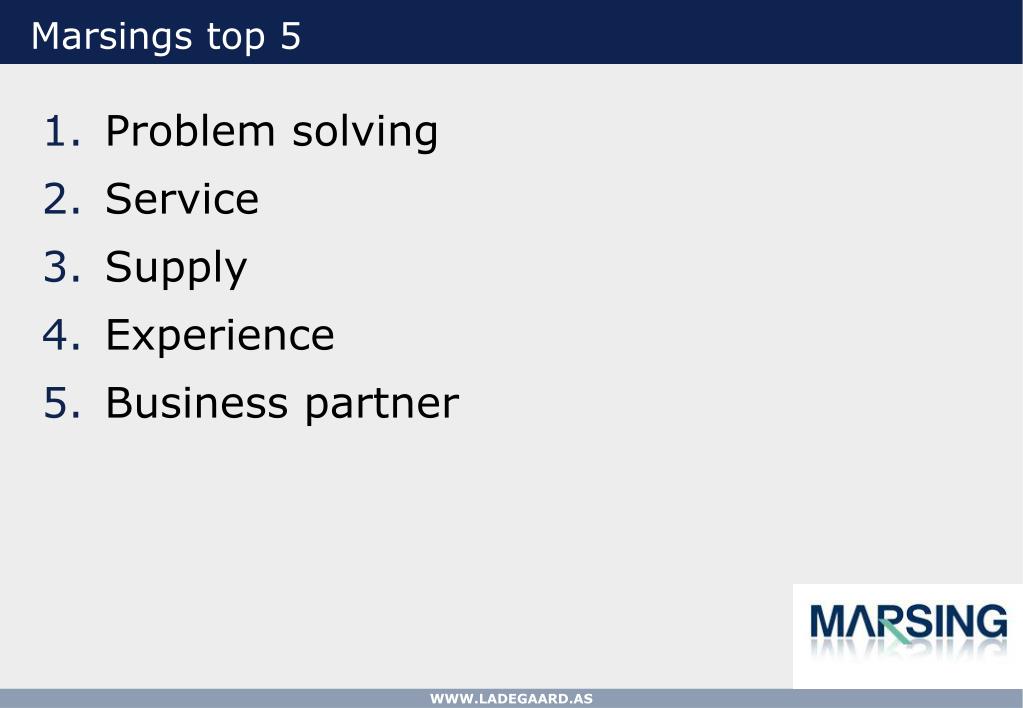 Marsings top 5

1. Problem solving
2. Service
3. Supply
4. Experience
5. Business partner

MARSING

WWW.LADEGAARD.AS